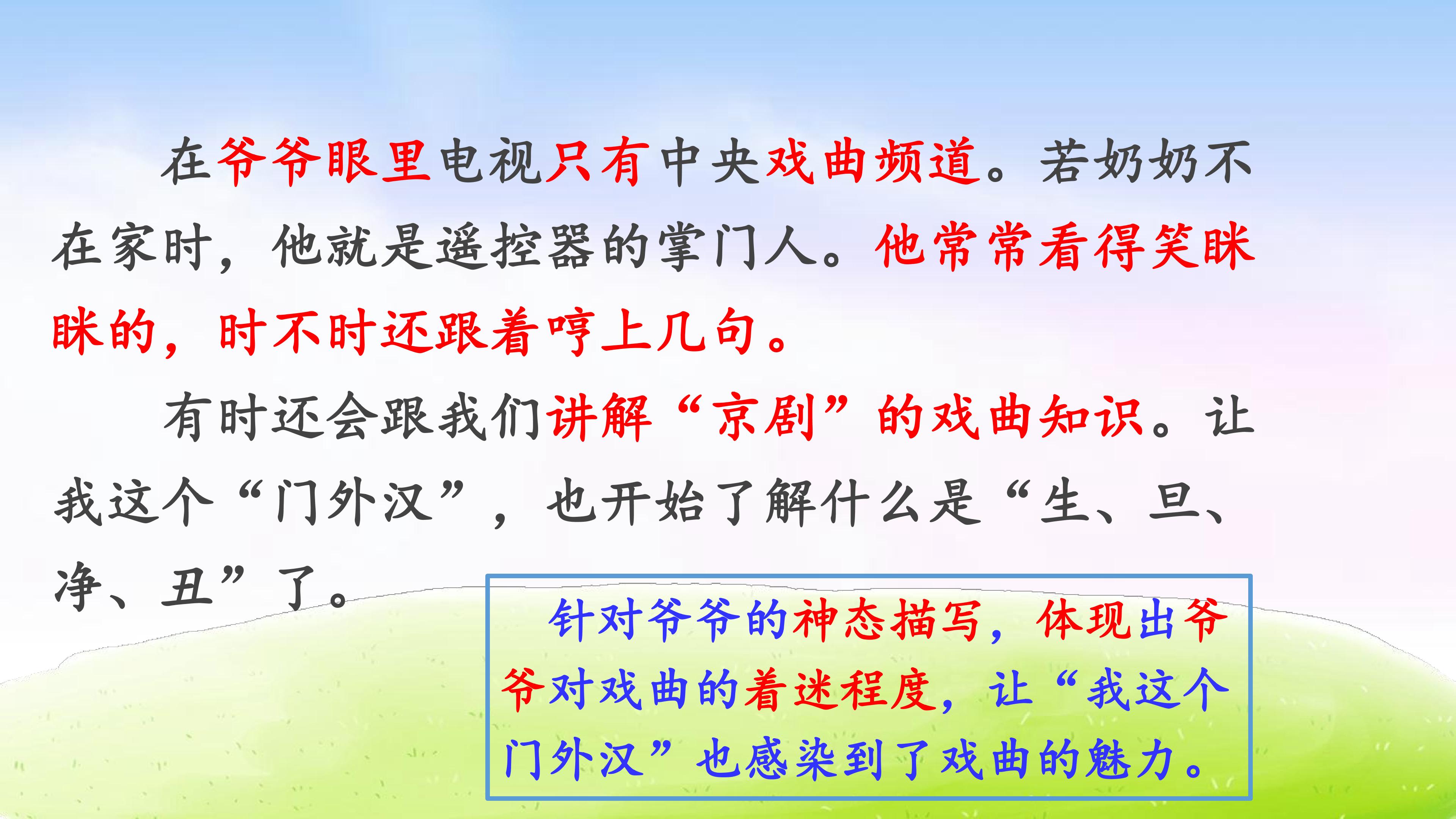 在爷爷眼里电视只有中央戏曲频道。若奶奶不在家时，他就是遥控器的掌门人。他常常看得笑眯眯的，时不时还跟着哼上几句。

有时还会跟我们讲解“京剧”的戏曲知识。让我这个“门外汉”，也开始了解什么是“生、旦、净、丑”了。

针对爷爷的神态描写，体现出爷爷对戏曲的着迷程度，让“我这个门外汉”也感染到了戏曲的魅力。